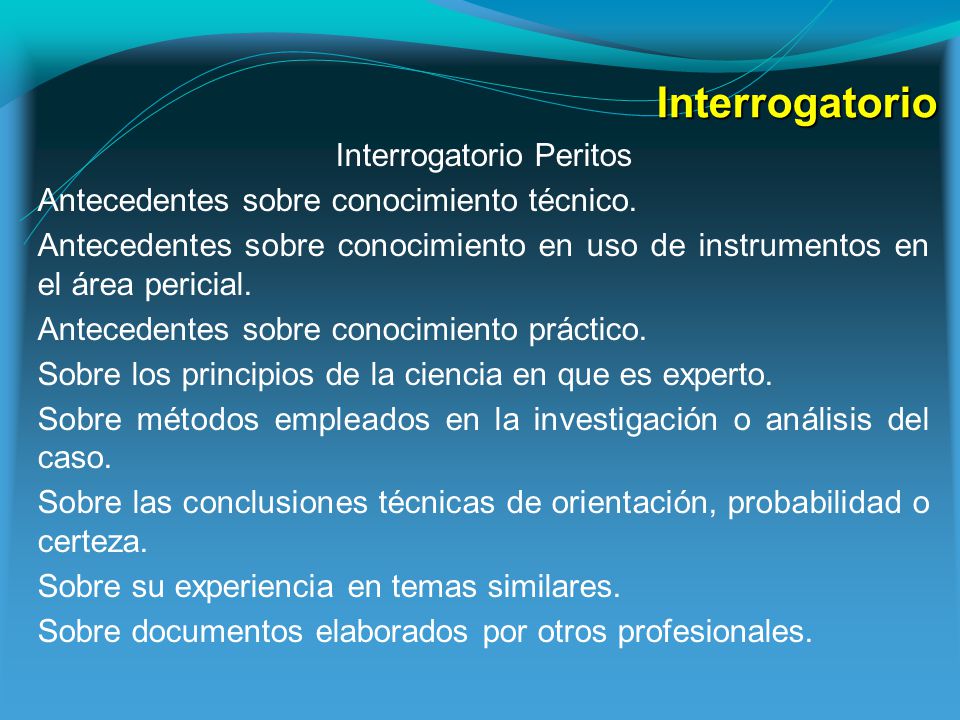 Interrogatorio

Interrogatorio Peritos

Antecedentes sobre conocimiento técnico.

Antecedentes sobre conocimiento en uso de instrumentos en el área pericial.

Antecedentes sobre conocimiento práctico.

Sobre los principios de la ciencia en que es experto.

Sobre métodos empleados en la investigación o análisis del caso.

Sobre las conclusiones técnicas de orientación, probabilidad o certeza.

Sobre su experiencia en temas similares.

Sobre documentos elaborados por otros profesionales.